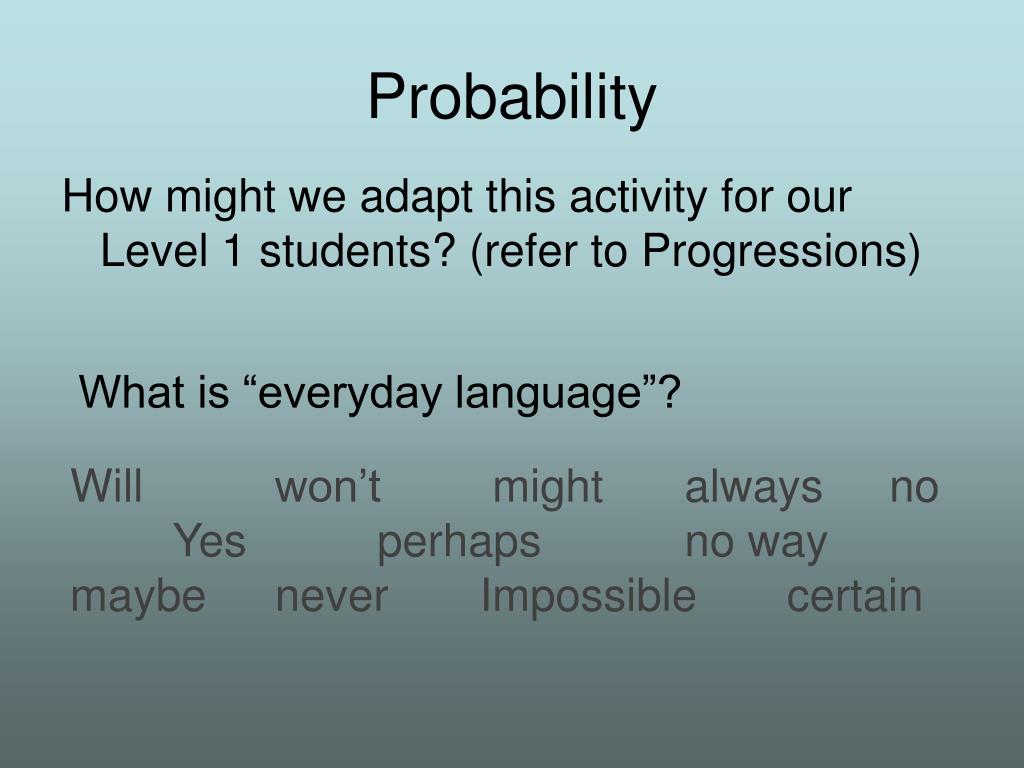 Probability

How might we adapt this activity for our Level 1 students? (refer to Progressions)

What is “everyday language”?

Will won’t might always no Yes perhaps no way maybe never Impossible certain